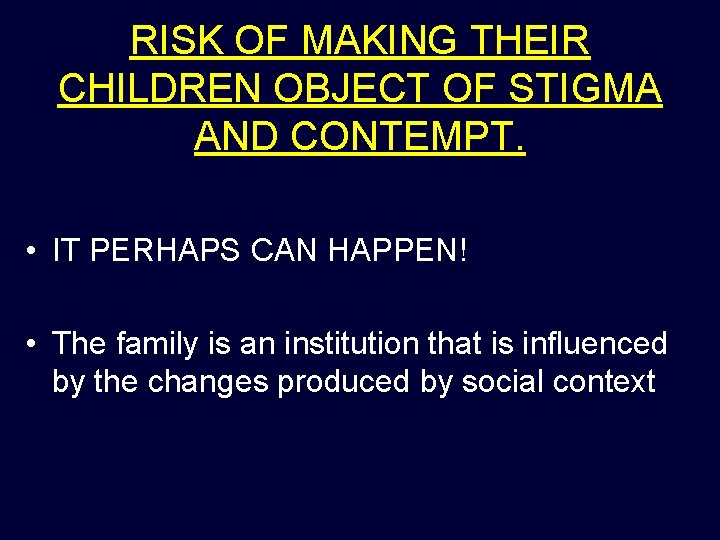 RISK OF MAKING THEIR CHILDREN OBJECT OF STIGMA AND CONTEMPT.

• IT PERHAPS CAN HAPPEN!

• The family is an institution that is influenced by the changes produced by social context